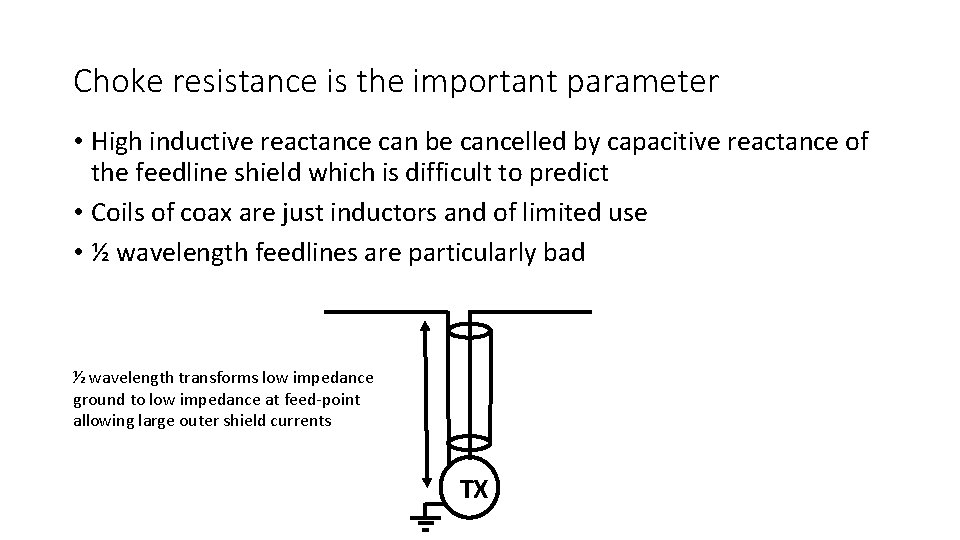 Choke resistance is the important parameter

• High inductive reactance can be cancelled by capacitive reactance of the feedline shield which is difficult to predict
• Coils of coax are just inductors and of limited use
• ½ wavelength feedlines are particularly bad

½ wavelength transforms low impedance ground to low impedance at feed-point allowing large outer shield currents

TX